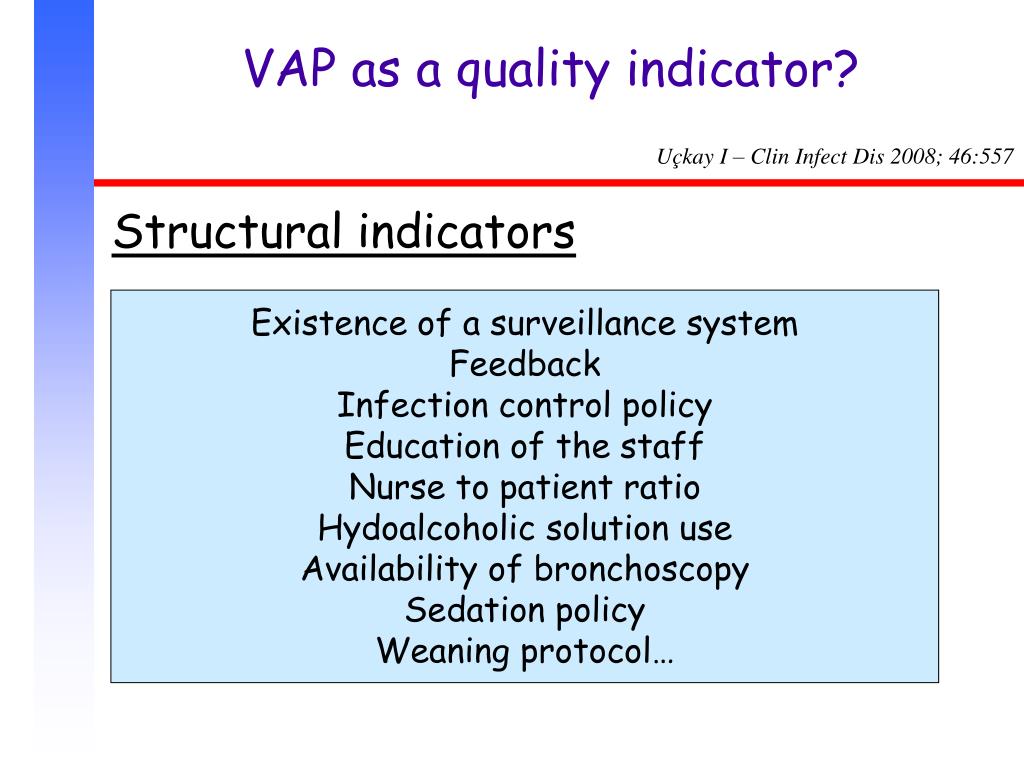 VAP as a quality indicator?

Uçkay I – Clin Infect Dis 2008; 46:557

Structural indicators

Existence of a surveillance system
Feedback
Infection control policy
Education of the staff
Nurse to patient ratio
Hydoalcoholic solution use
Availability of bronchoscopy
Sedation policy
Weaning protocol…